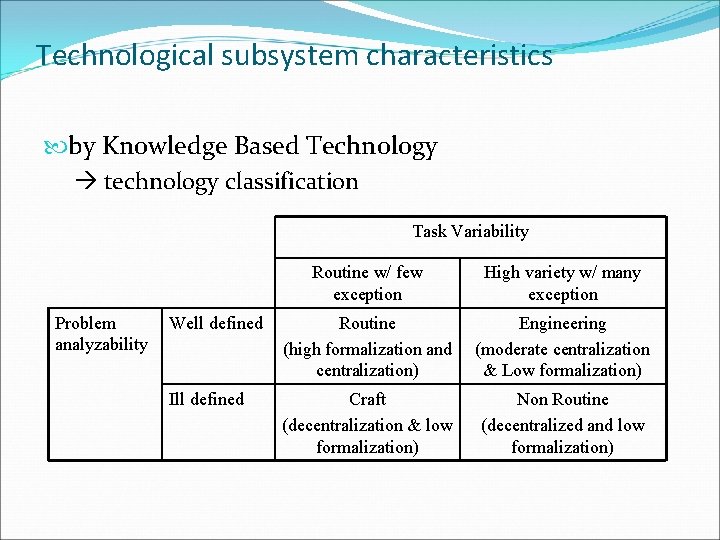 Technological subsystem characteristics

by Knowledge Based Technology
→ technology classification

| | | Task Variability | |
|---|---|---|---|
| | | Routine w/ few exception | High variety w/ many exception |
| Problem analyzability | Well defined | Routine (high formalization and centralization) | Engineering (moderate centralization & Low formalization) |
| | Ill defined | Craft (decentralization & low formalization) | Non Routine (decentralized and low formalization) |